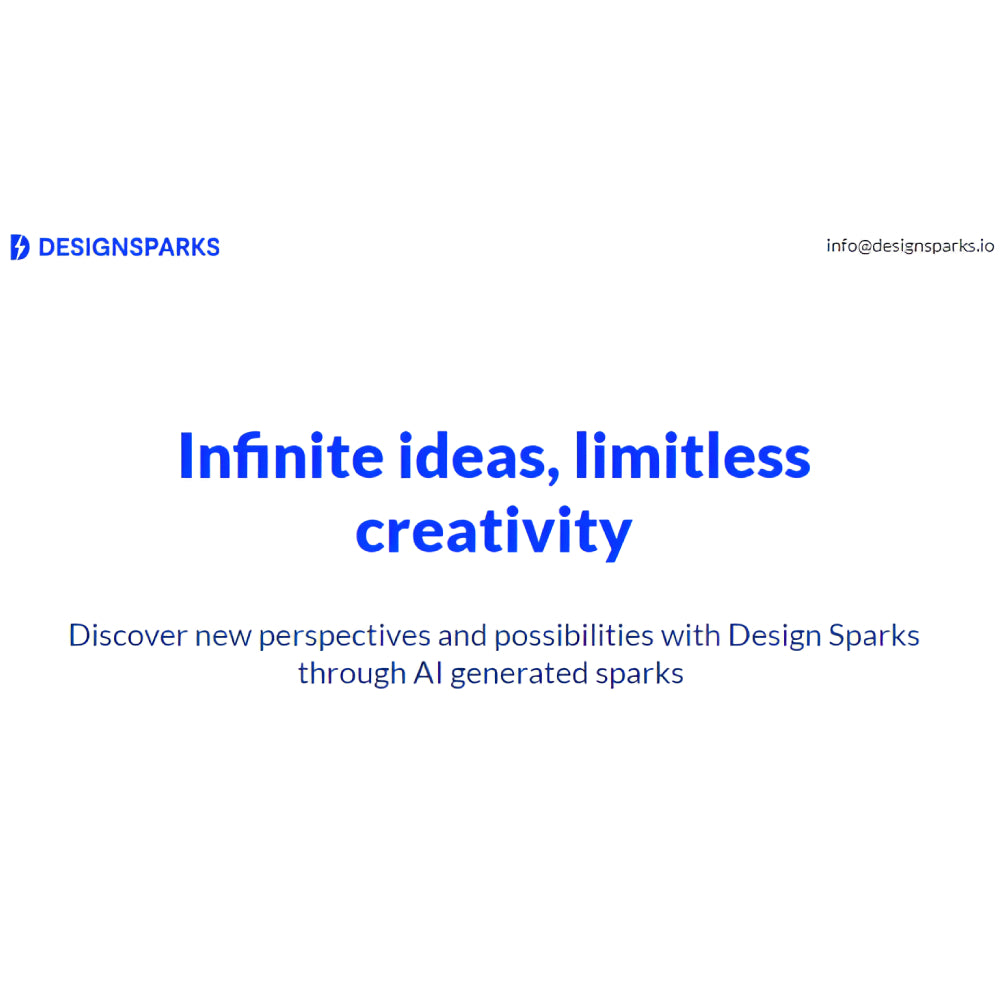 DESIGNSPARKS

info@designsparks.io

Infinite ideas, limitless creativity

Discover new perspectives and possibilities with Design Sparks through AI generated sparks